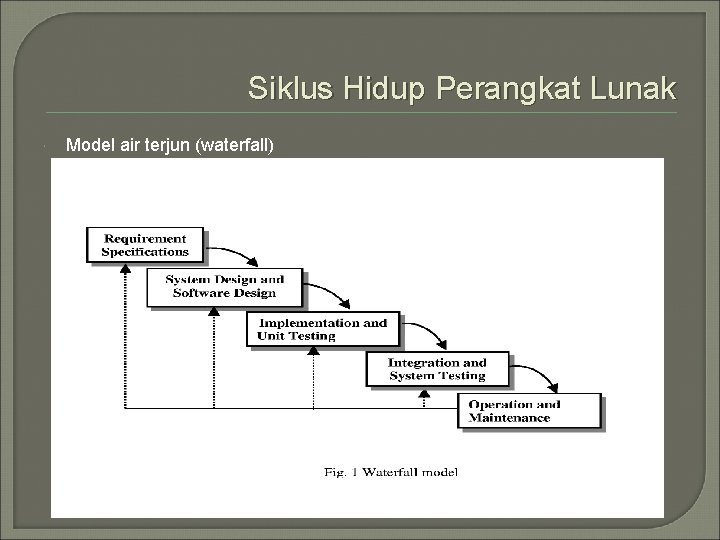 Siklus Hidup Perangkat Lunak

Model air terjun (waterfall)

Requirement Specifications

System Design and Software Design

Implementation and Unit Testing

Integration and System Testing

Operation and Maintenance

Fig. 1 Waterfall model